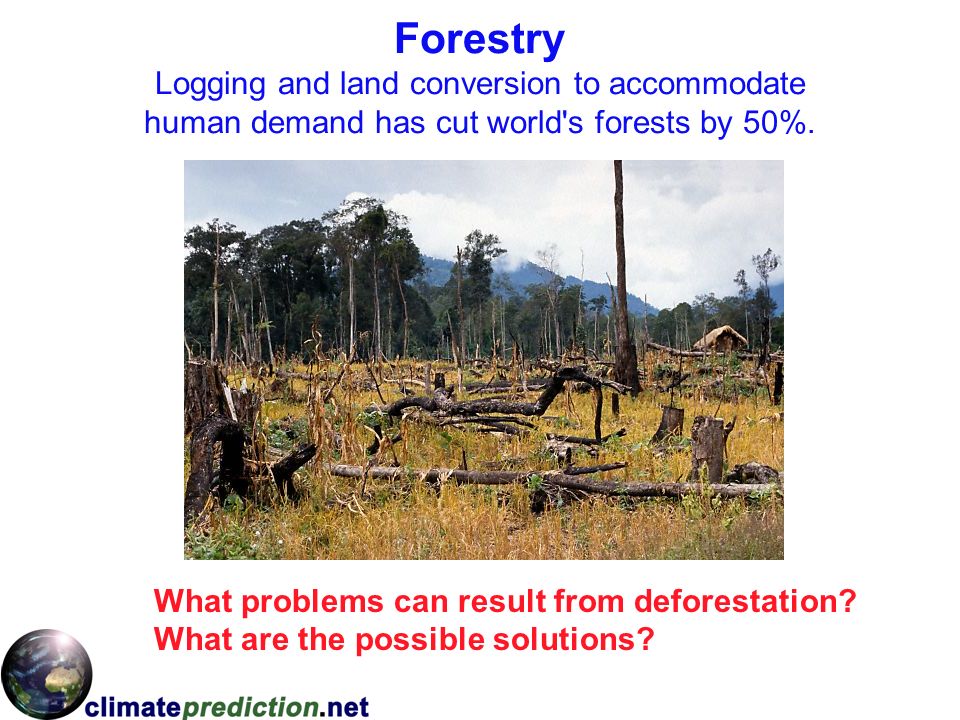 Forestry

Logging and land conversion to accommodate human demand has cut world's forests by 50%.

What problems can result from deforestation?
What are the possible solutions?

climateprediction.net